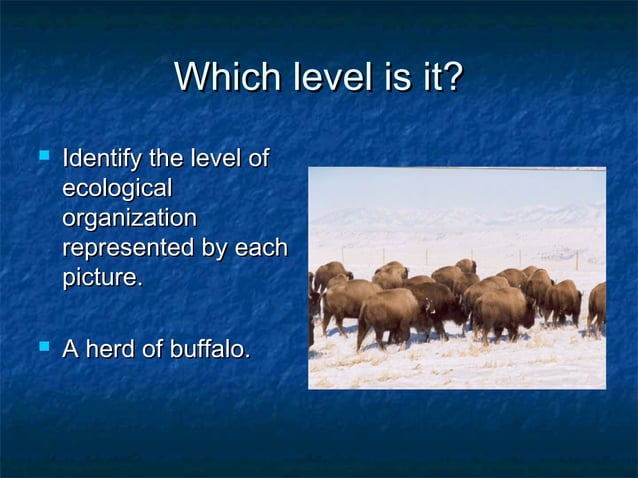 Which level is it?

Identify the level of ecological organization represented by each picture.

A herd of buffalo.